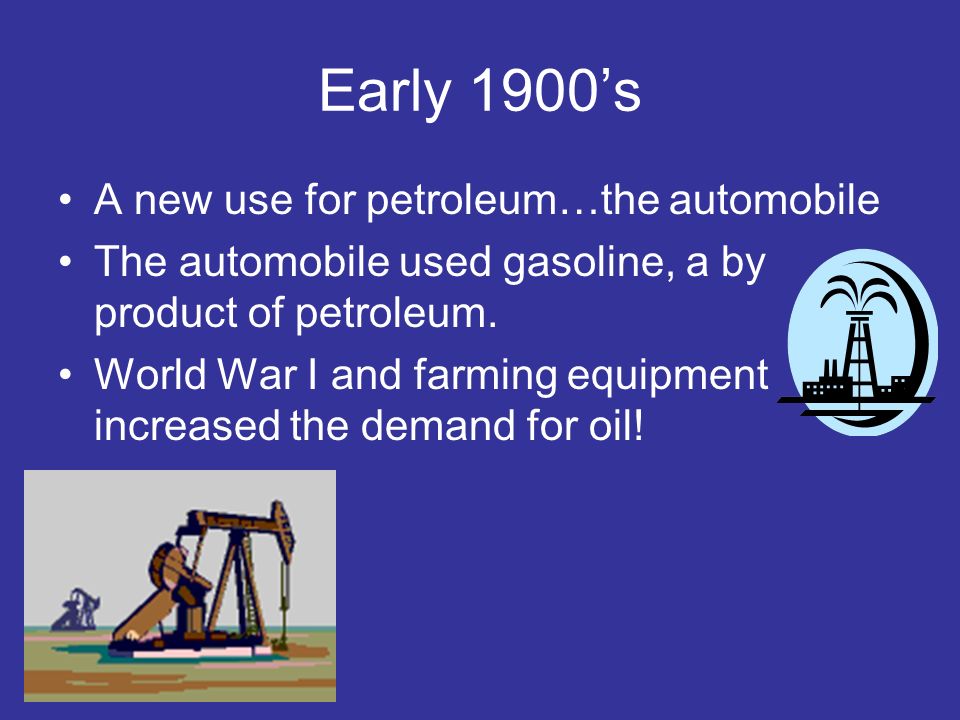 Early 1900’s

• A new use for petroleum…the automobile
• The automobile used gasoline, a by product of petroleum.
• World War I and farming equipment increased the demand for oil!